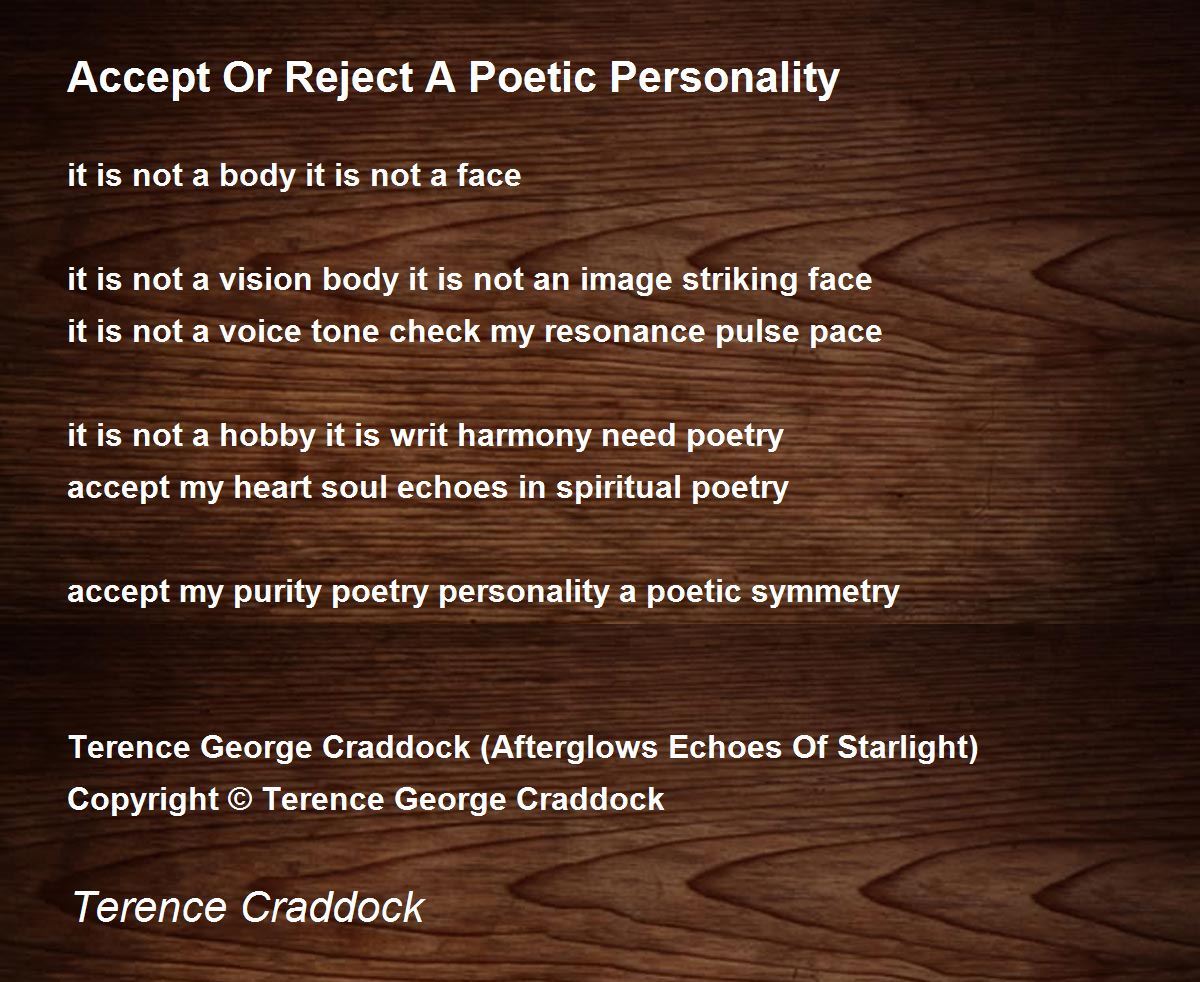 Accept Or Reject A Poetic Personality

it is not a body it is not a face

it is not a vision body it is not an image striking face
it is not a voice tone check my resonance pulse pace

it is not a hobby it is writ harmony need poetry
accept my heart soul echoes in spiritual poetry

accept my purity poetry personality a poetic symmetry

Terence George Craddock (Afterglows Echoes Of Starlight)
Copyright © Terence George Craddock

Terence Craddock